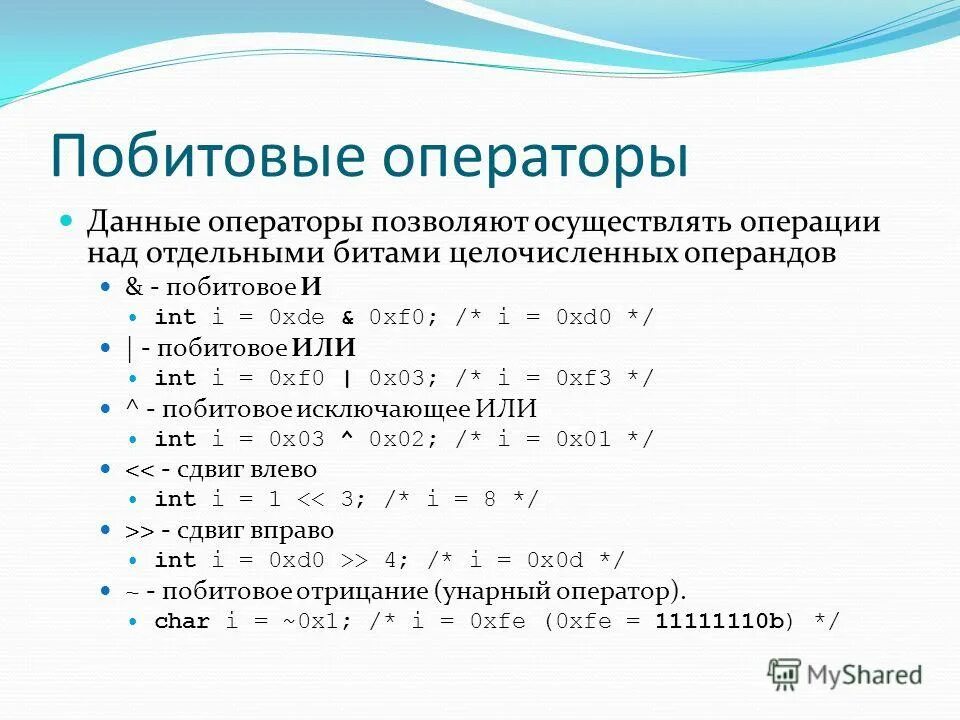 Побитовые операторы

Данные операторы позволяют осуществлять операции над отдельными битами целочисленных операндов

& - побитовое И

int i = 0xde & 0xf0; /* i = 0xd0 */

| - побитовое ИЛИ

int i = 0xf0 | 0x03; /* i = 0xf3 */

^ - побитовое исключающее ИЛИ

int i = 0x03 ^ 0x02; /* i = 0x01 */

<< - сдвиг влево

int i = 1 << 3; /* i = 8 */

>> - сдвиг вправо

int i = 0xd0 >> 4; /* i = 0x0d */

~ - побитовое отрицание (унарный оператор).

char i = ~0x1; /* i = 0xfe (0xfe = 11111110b) */

MyShared